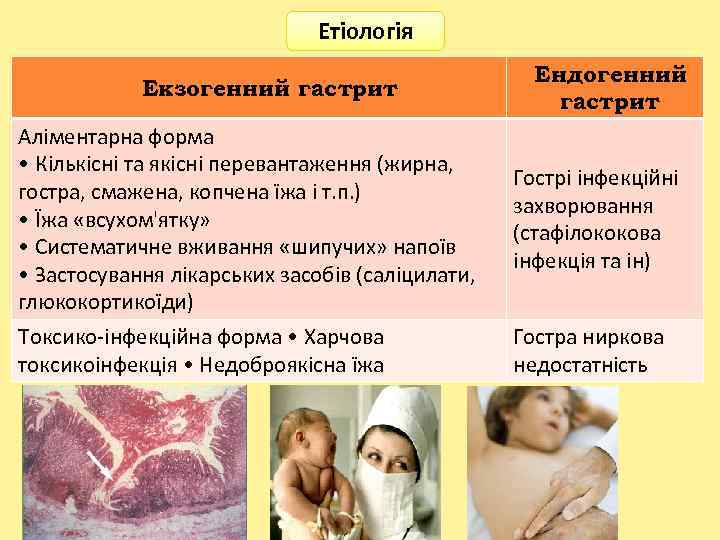 Етіологія

| Екзогенний гастрит | Ендогенний гастрит |
|---|---|
| Аліментарна форма • Кількісні та якісні перевантаження (жирна, гостра, смажена, копчена їжа і т.п.) • Їжа «всухом'ятку» • Систематичне вживання «шипучих» напоїв • Застосування лікарських засобів (саліцилати, глюкокортикоїди) | Гострі інфекційні захворювання (стафілококова інфекція та ін) |
| Токсико-інфекційна форма • Харчова токсикоінфекція • Недоброякісна їжа | Гостра ниркова недостатність |